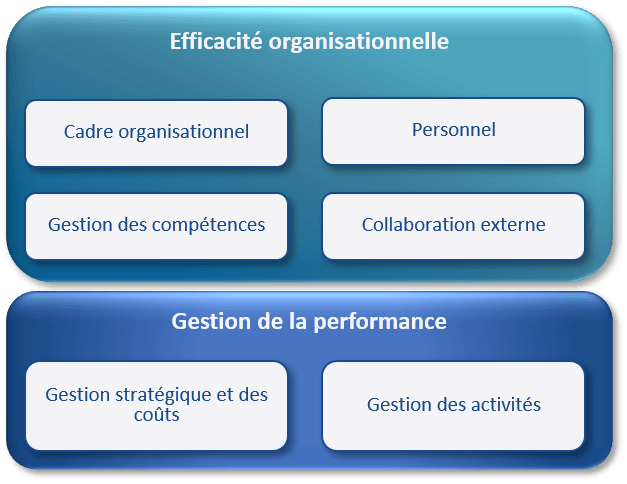 Efficacité organisationnelle

Cadre organisationnel

Personnel

Gestion des compétences

Collaboration externe

Gestion de la performance

Gestion stratégique et des coûts

Gestion des activités